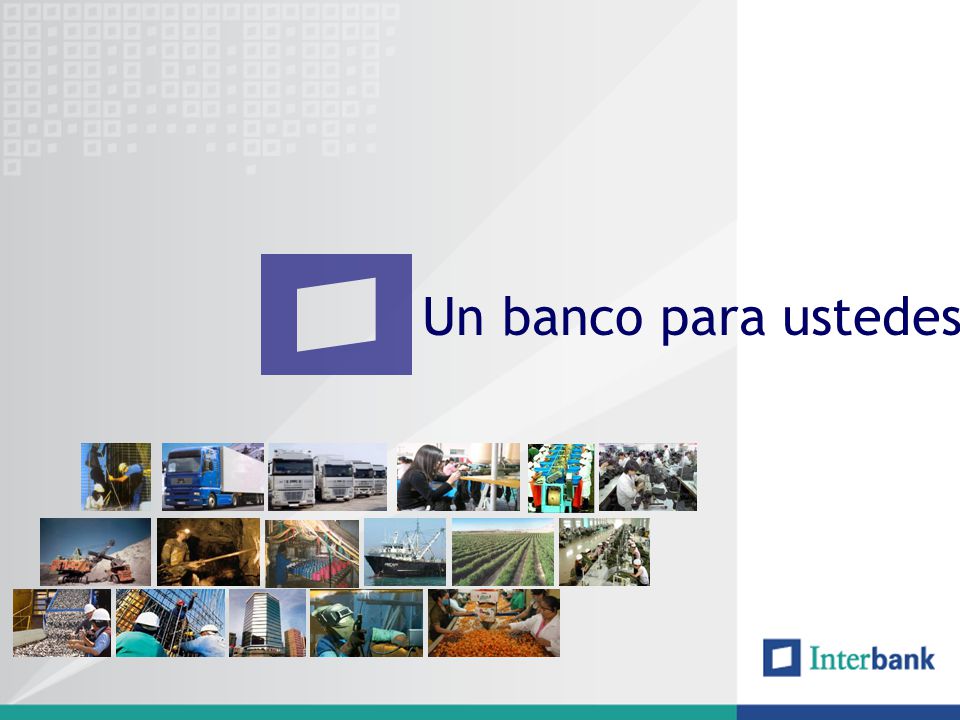 Un banco para ustedes

Interbank